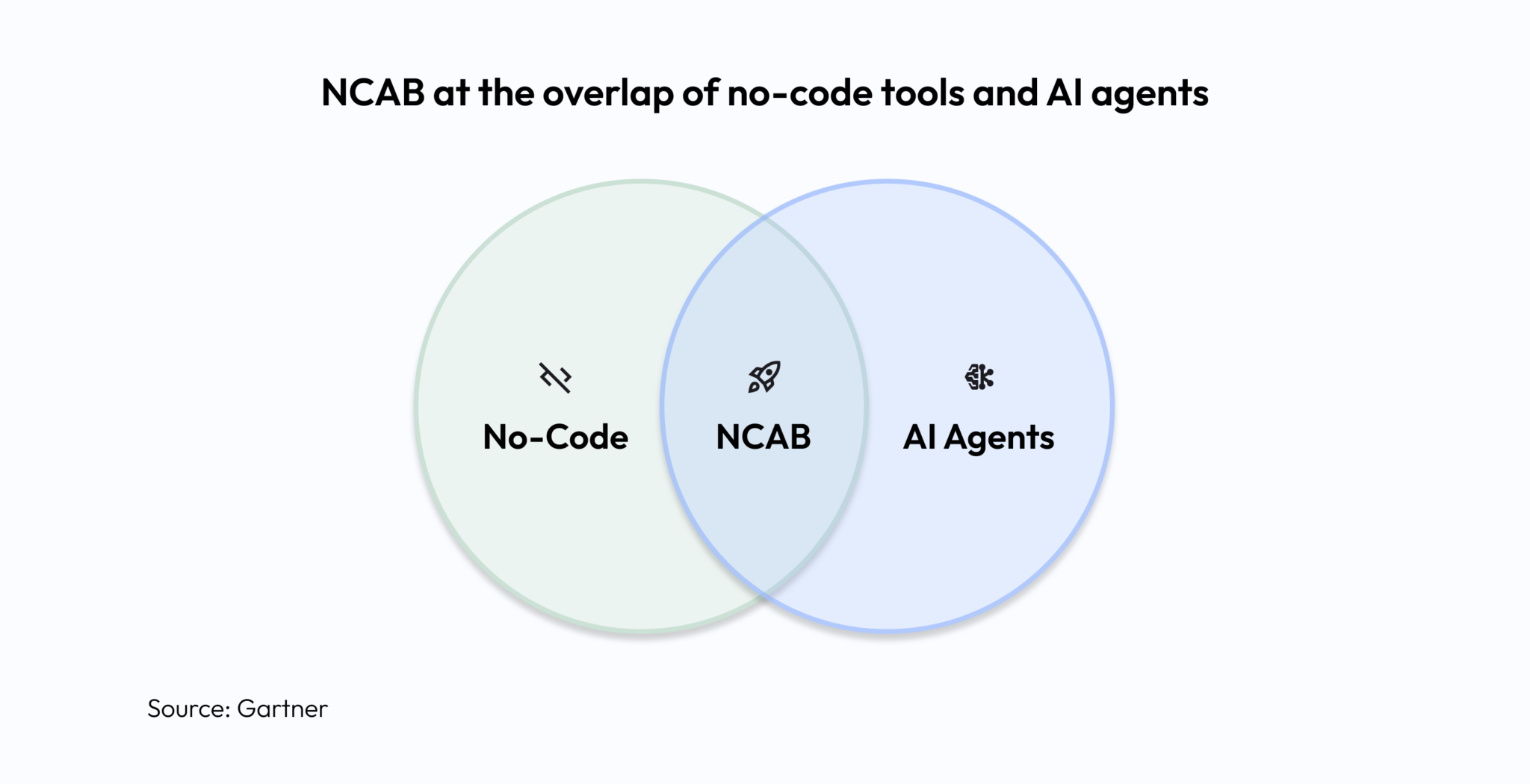 NCAB at the overlap of no-code tools and AI agents

No-Code

NCAB

AI Agents

Source: Gartner